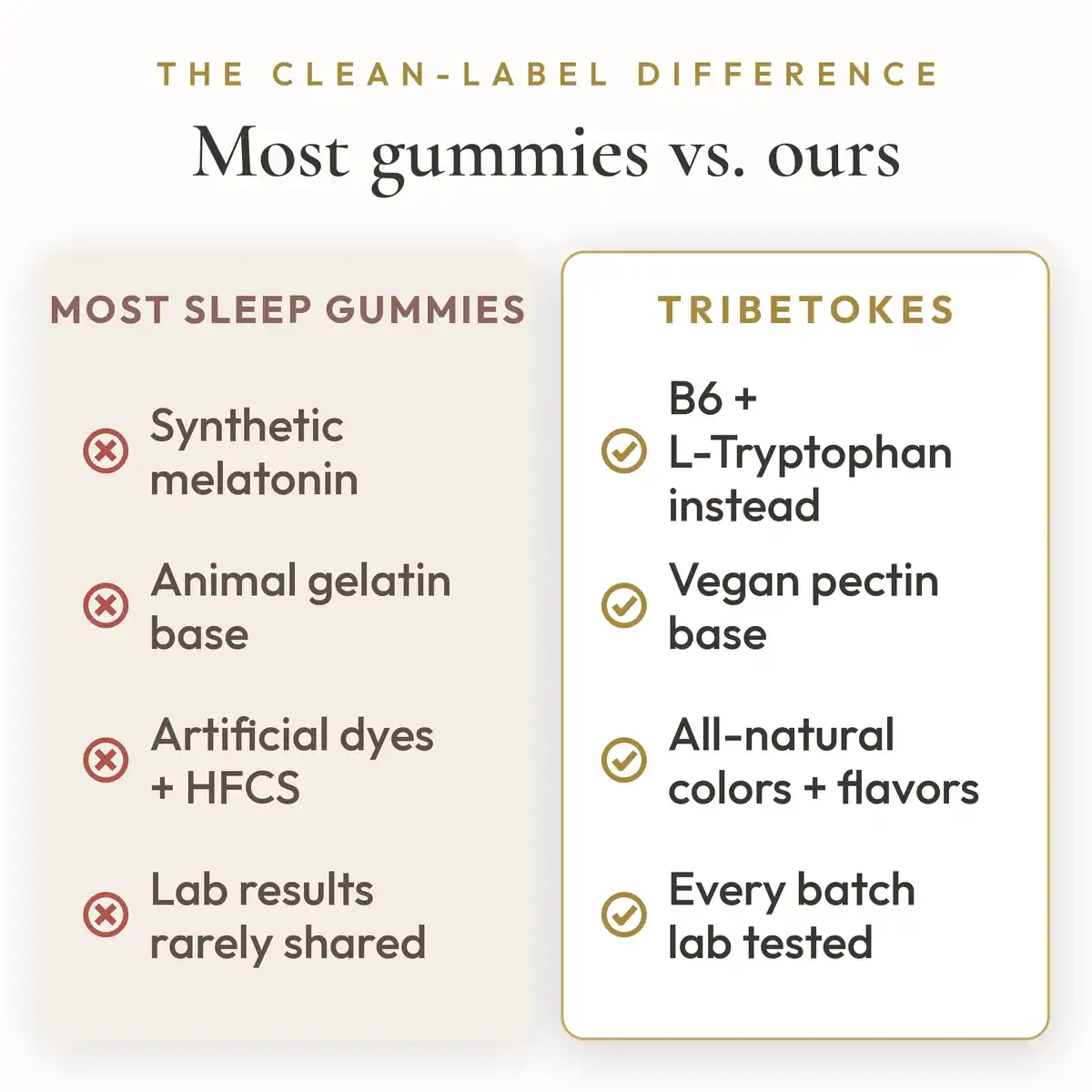 THE CLEAN-LABEL DIFFERENCE

Most gummies vs. ours

MOST SLEEP GUMMIES

Synthetic melatonin

Animal gelatin base

Artificial dyes + HFCS

Lab results rarely shared

TRIBETOKES

B6 + L-Tryptophan instead

Vegan pectin base

All-natural colors + flavors

Every batch lab tested